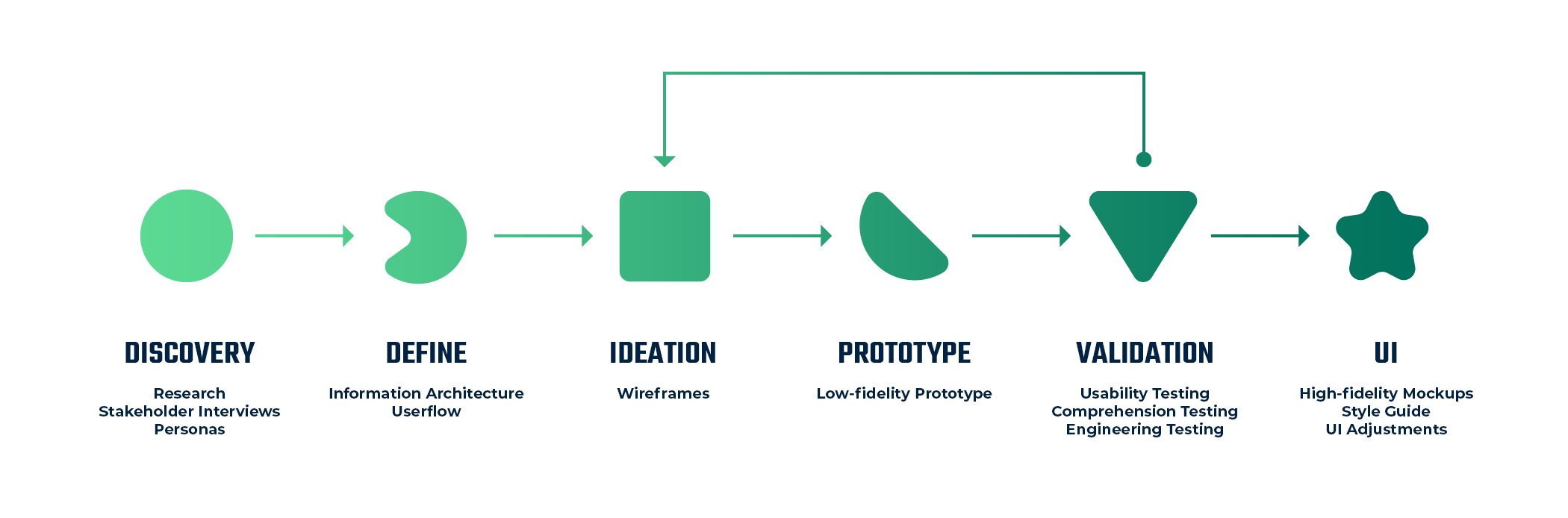 DISCOVERY

Research
Stakeholder Interviews
Personas

DEFINE

Information Architecture
Userflow

IDEATION

Wireframes

PROTOTYPE

Low-fidelity Prototype

VALIDATION

Usability Testing
Comprehension Testing
Engineering Testing

UI

High-fidelity Mockups
Style Guide
UI Adjustments